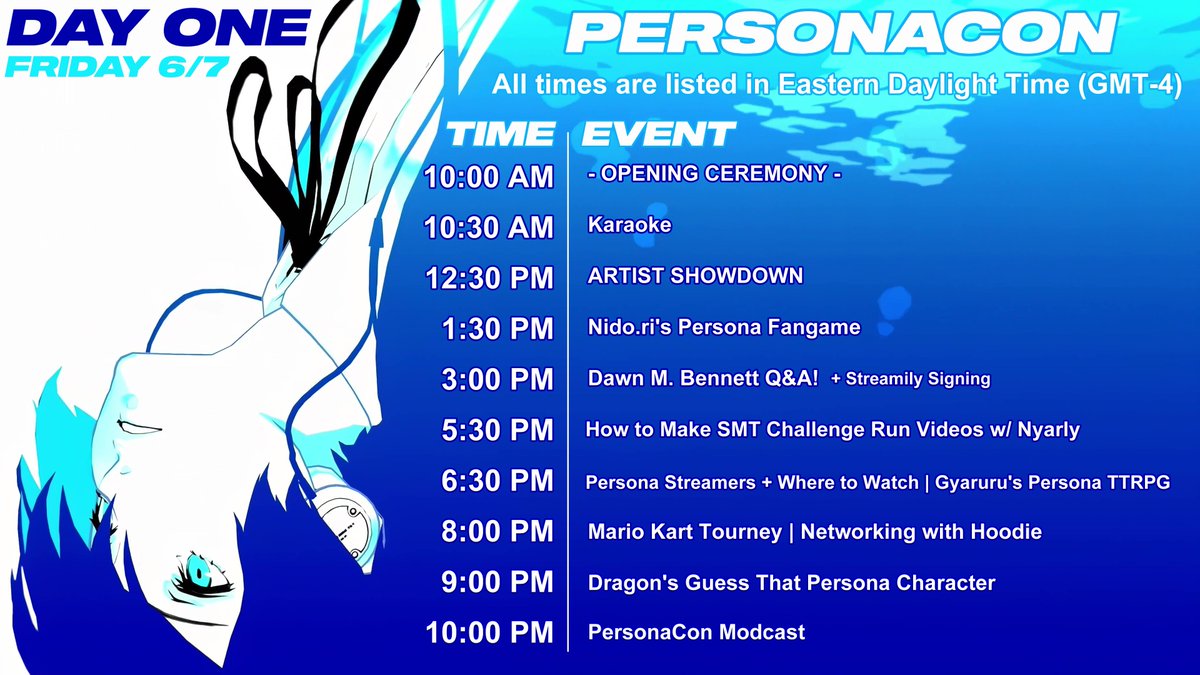 DAY ONE
FRIDAY 6/7

PERSONACON
All times are listed in Eastern Daylight Time (GMT-4)

| TIME | EVENT |
|---|---|
| 10:00 AM | - OPENING CEREMONY - |
| 10:30 AM | Karaoke |
| 12:30 PM | ARTIST SHOWDOWN |
| 1:30 PM | Nido.ri's Persona Fangame |
| 3:00 PM | Dawn M. Bennett Q&A! + Streamily Signing |
| 5:30 PM | How to Make SMT Challenge Run Videos w/ Nyarly |
| 6:30 PM | Persona Streamers + Where to Watch \| Gyaruru's Persona TTRPG |
| 8:00 PM | Mario Kart Tourney \| Networking with Hoodie |
| 9:00 PM | Dragon's Guess That Persona Character |
| 10:00 PM | PersonaCon Modcast |